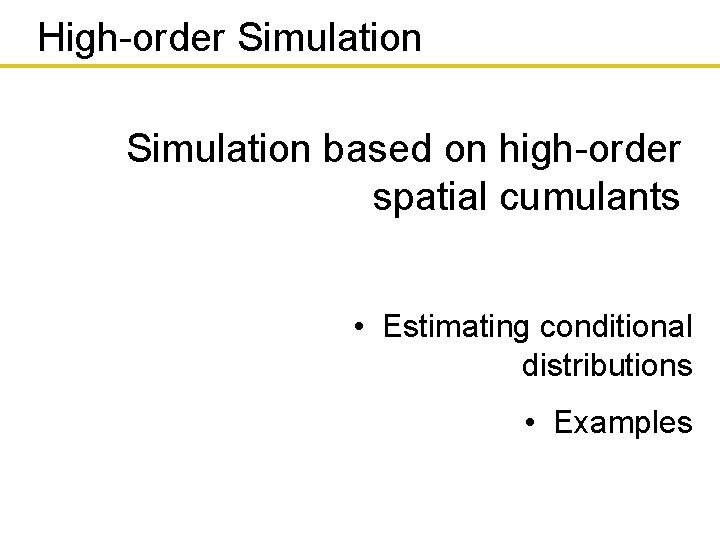 High-order Simulation

Simulation based on high-order spatial cumulants

• Estimating conditional distributions

• Examples